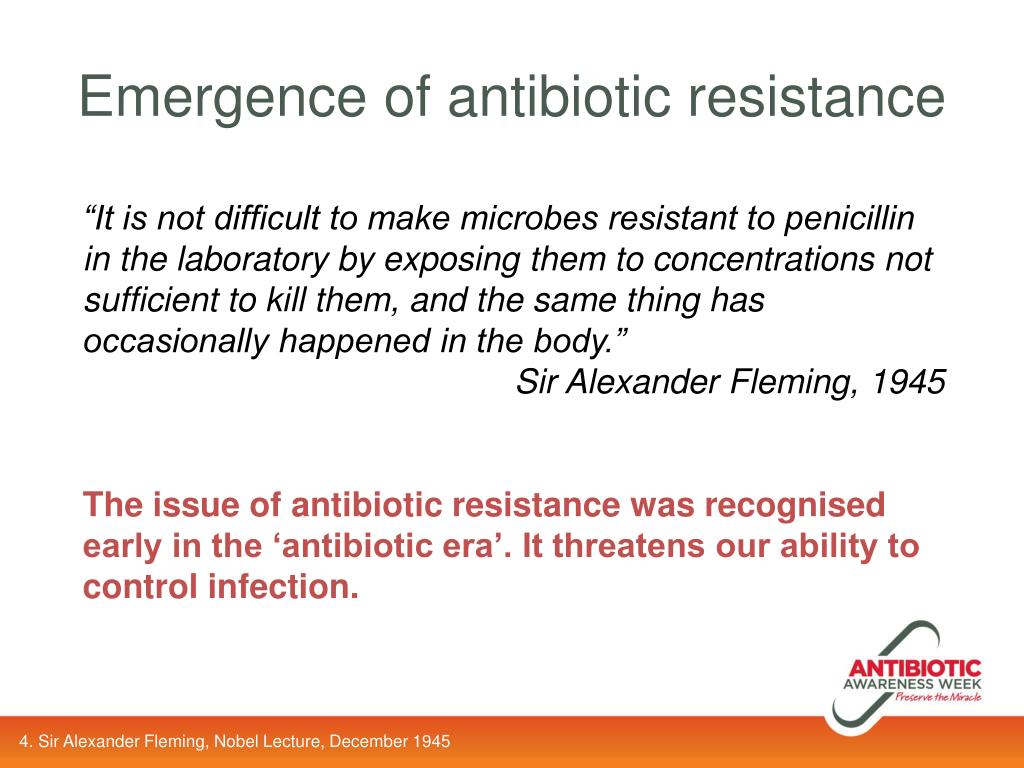 Emergence of antibiotic resistance

“It is not difficult to make microbes resistant to penicillin in the laboratory by exposing them to concentrations not sufficient to kill them, and the same thing has occasionally happened in the body.”
Sir Alexander Fleming, 1945

The issue of antibiotic resistance was recognised early in the ‘antibiotic era’. It threatens our ability to control infection.

ANTIBIOTIC AWARENESS WEEK
Preserve the Miracle

4. Sir Alexander Fleming, Nobel Lecture, December 1945